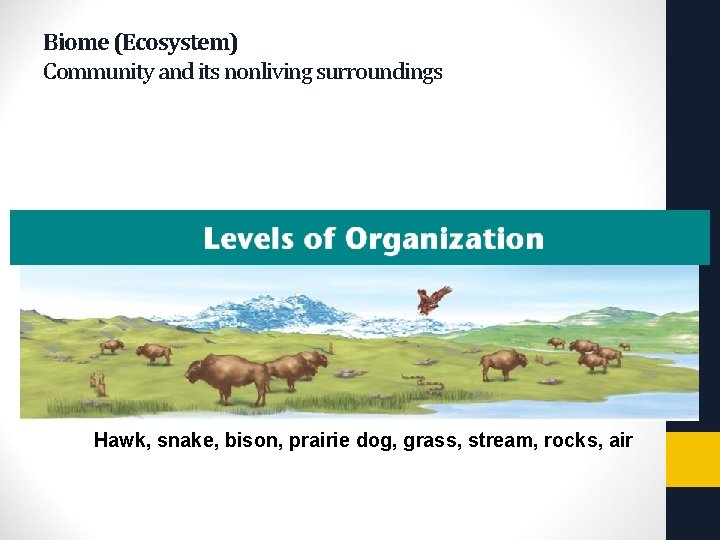 Biome (Ecosystem)
Community and its nonliving surroundings

Levels of Organization

Hawk, snake, bison, prairie dog, grass, stream, rocks, air